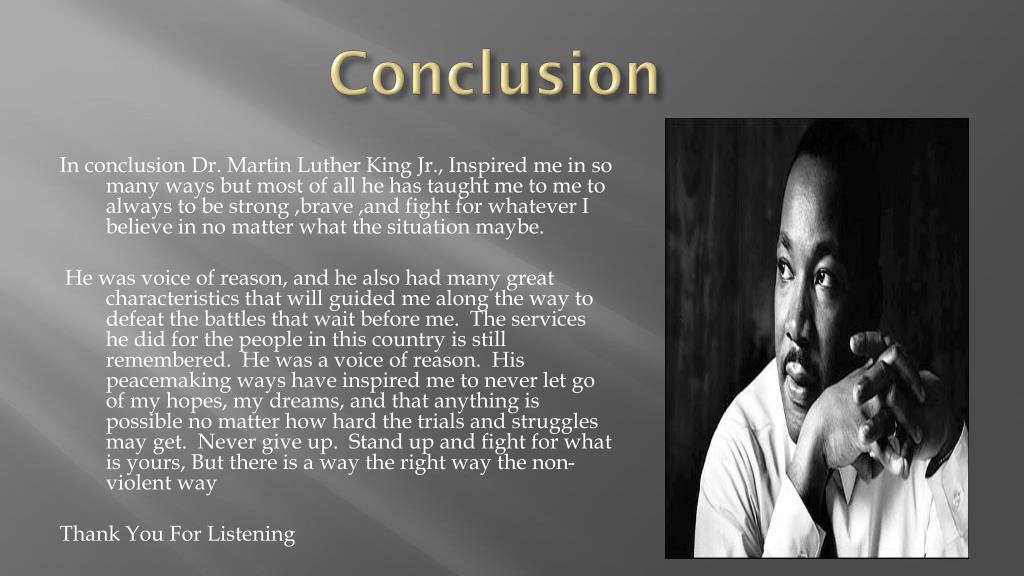 Conclusion

In conclusion Dr. Martin Luther King Jr., Inspired me in so many ways but most of all he has taught me to me to always to be strong ,brave ,and fight for whatever I believe in no matter what the situation maybe.

He was voice of reason, and he also had many great characteristics that will guided me along the way to defeat the battles that wait before me. The services he did for the people in this country is still remembered. He was a voice of reason. His peacemaking ways have inspired me to never let go of my hopes, my dreams, and that anything is possible no matter how hard the trials and struggles may get. Never give up. Stand up and fight for what is yours, But there is a way the right way the non-violent way

Thank You For Listening